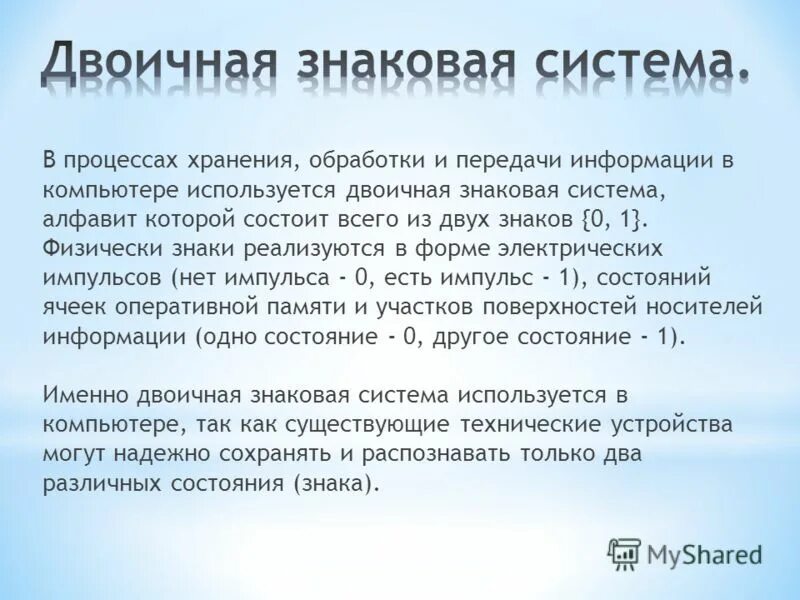 Двоичная знаковая система.

В процессах хранения, обработки и передачи информации в компьютере используется двоичная знаковая система, алфавит которой состоит всего из двух знаков {0, 1}. Физически знаки реализуются в форме электрических импульсов (нет импульса - 0, есть импульс - 1), состояний ячеек оперативной памяти и участков поверхностей носителей информации (одно состояние - 0, другое состояние - 1).

Именно двоичная знаковая система используется в компьютере, так как существующие технические устройства могут надежно сохранять и распознавать только два различных состояния (знака).

MyShared